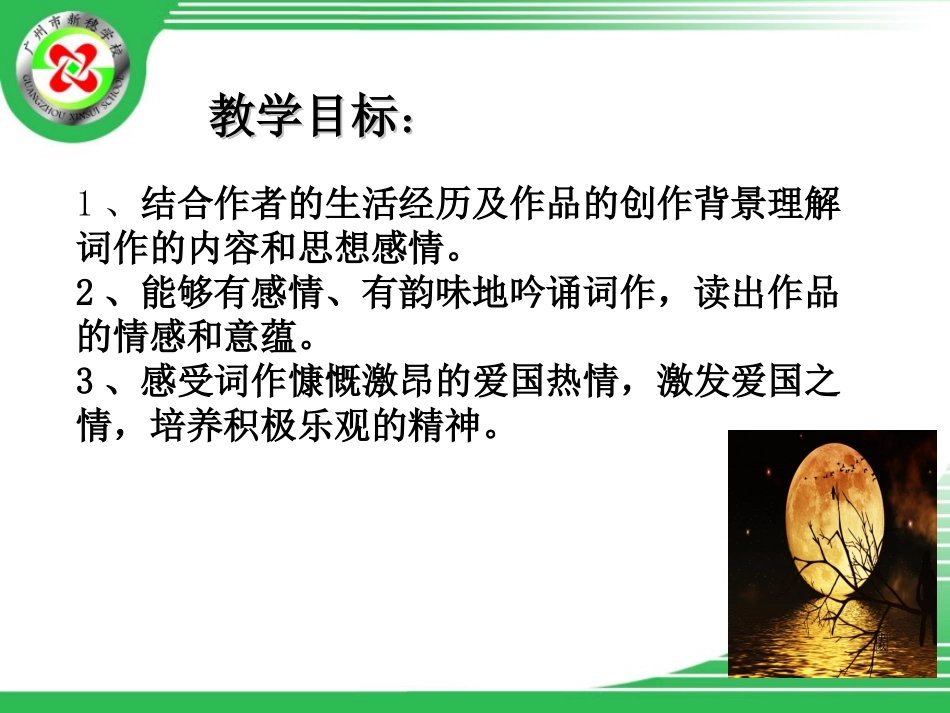 广州市新穗学校
GUANGZHOU XINSUI SCHOOL

教学目标：

1、结合作者的生活经历及作品的创作背景理解词作的内容和思想感情。
2、能够有感情、有韵味地吟诵词作，读出作品的情感和意蕴。
3、感受词作慷慨激昂的爱国热情，激发爱国之情，培养积极乐观的精神。